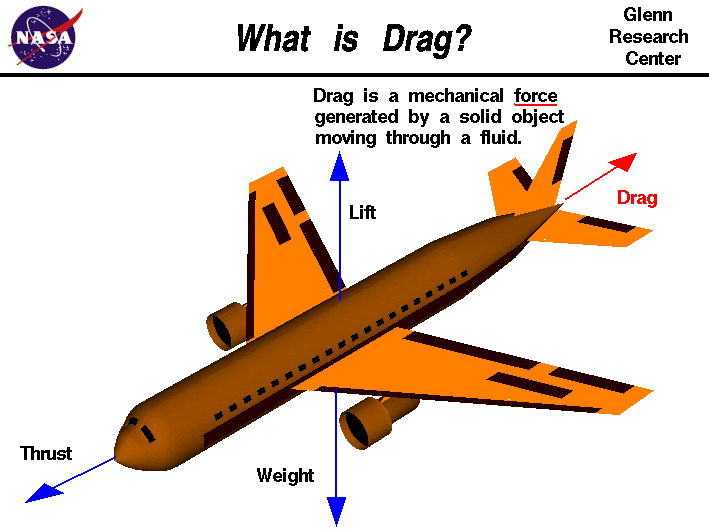 NASA

What is Drag?

Glenn Research Center

Drag is a mechanical force generated by a solid object moving through a fluid.

Lift

Drag

Thrust

Weight